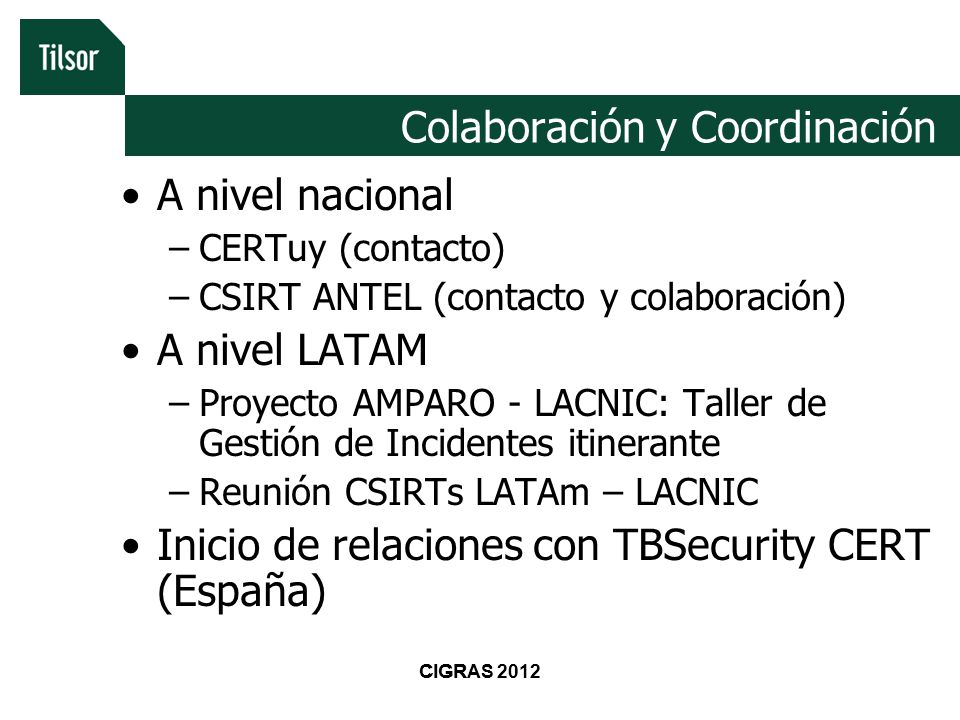 Tilsor

Colaboración y Coordinación

• A nivel nacional
– CERTuy (contacto)
– CSIRT ANTEL (contacto y colaboración)
• A nivel LATAM
– Proyecto AMPARO - LACNIC: Taller de Gestión de Incidentes itinerante
– Reunión CSIRTs LATAm – LACNIC
• Inicio de relaciones con TBSecurity CERT (España)

CIGRAS 2012